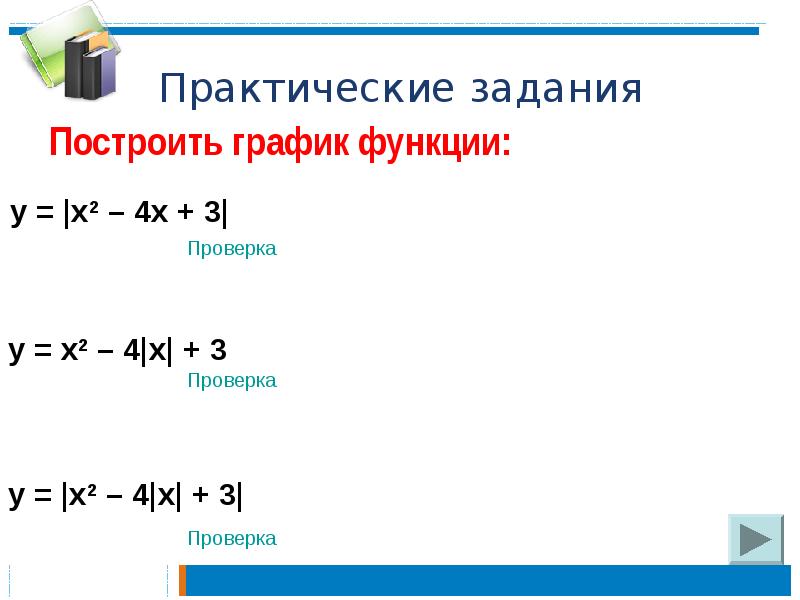 Практические задания

Построить график функции:

$y = |x^2 - 4x + 3|$

Проверка

$y = x^2 - 4|x| + 3$

Проверка

$y = |x^2 - 4|x| + 3|$

Проверка